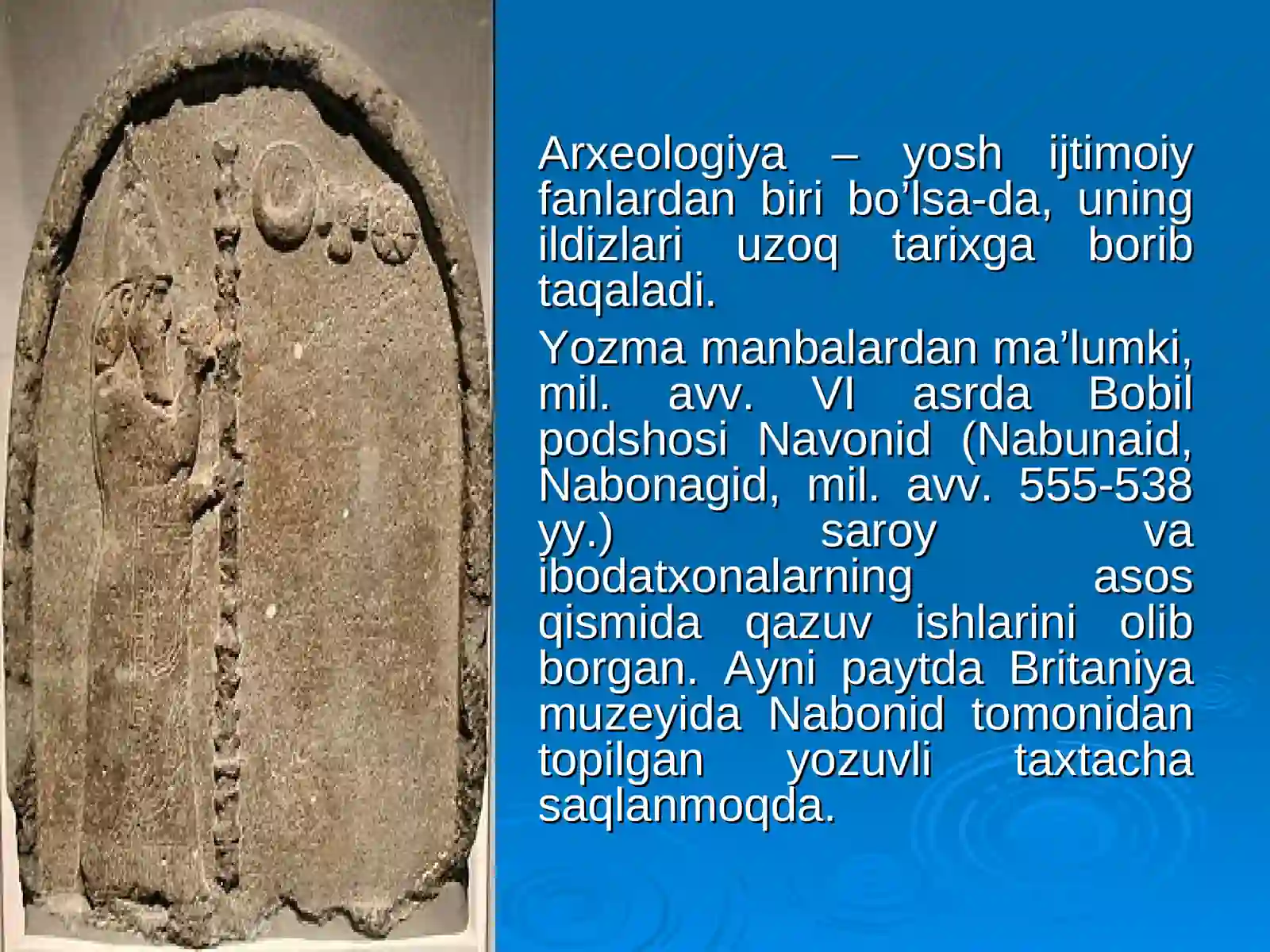 Arxeologiya – yosh ijtimoiy fanlardan biri bo’lsa-da, uning ildizlari uzoq tarixga borib taqaladi.

Yozma manbalardan ma’lumki, mil. avv. VI asrda Bobil podshosi Navonid (Nabunaid, Nabonagid, mil. avv. 555-538 yy.) saroy va ibodatxonalarning asos qismida qazuv ishlarini olib borgan. Ayni paytda Britaniya muzeyida Nabonid tomonidan topilgan yozuvli taxtacha saqlanmoqda.